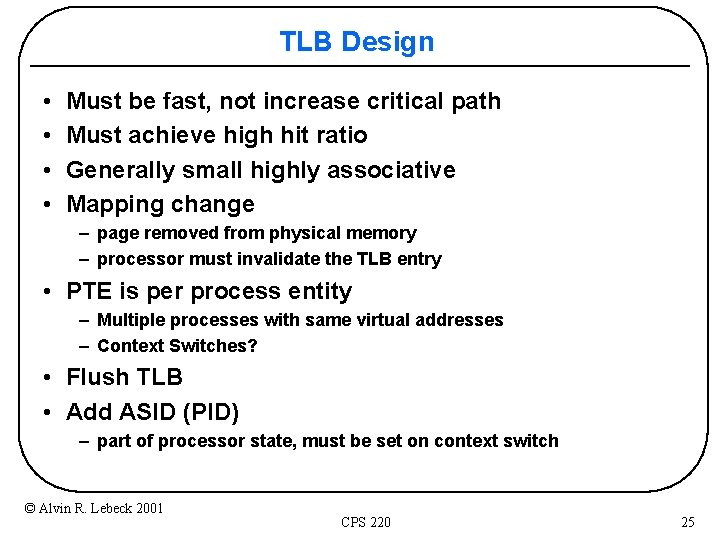 TLB Design

• Must be fast, not increase critical path
• Must achieve high hit ratio
• Generally small highly associative
• Mapping change
  – page removed from physical memory
  – processor must invalidate the TLB entry
• PTE is per process entity
  – Multiple processes with same virtual addresses
  – Context Switches?
• Flush TLB
• Add ASID (PID)
  – part of processor state, must be set on context switch

© Alvin R. Lebeck 2001

CPS 220

25